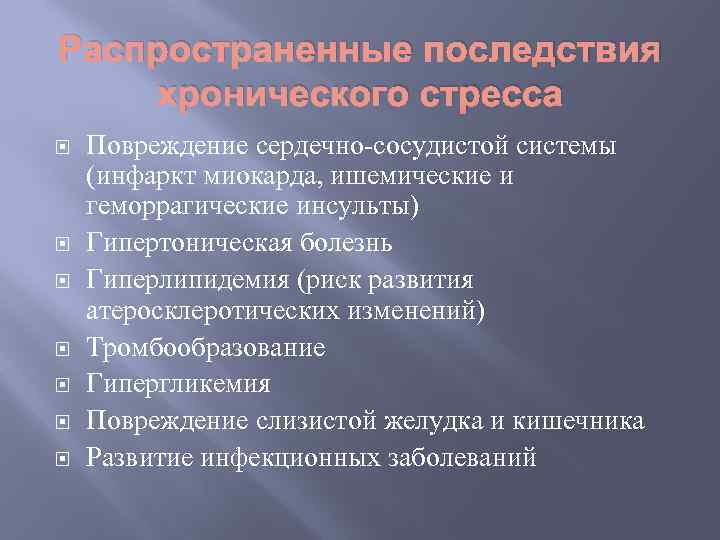 Распространенные последствия хронического стресса

Повреждение сердечно-сосудистой системы (инфаркт миокарда, ишемические и геморрагические инсульты)

Гипертоническая болезнь

Гиперлипидемия (риск развития атеросклеротических изменений)

Тромбообразование

Гипергликемия

Повреждение слизистой желудка и кишечника

Развитие инфекционных заболеваний